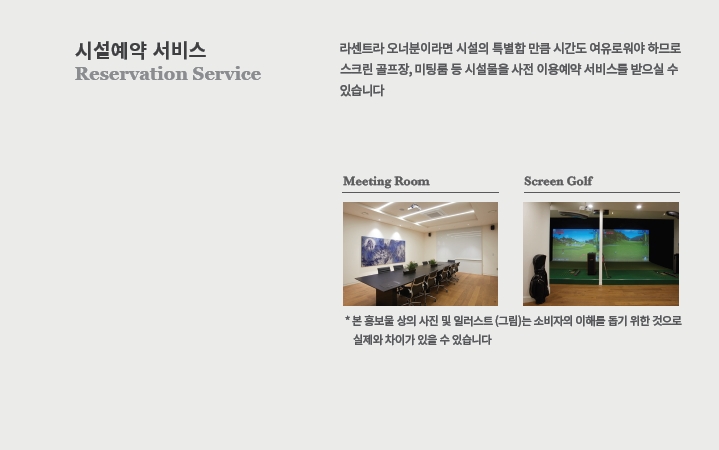 시설예약 서비스
Reservation Service

라센트라 오너분이라면 시설의 특별함 만큼 시간도 여유로워야 하므로 스크린 골프장, 미팅룸 등 시설물을 사전 이용예약 서비스를 받으실 수 있습니다

Meeting Room

Screen Golf

* 본 홍보물 상의 사진 및 일러스트 (그림)는 소비자의 이해를 돕기 위한 것으로 실제와 차이가 있을 수 있습니다